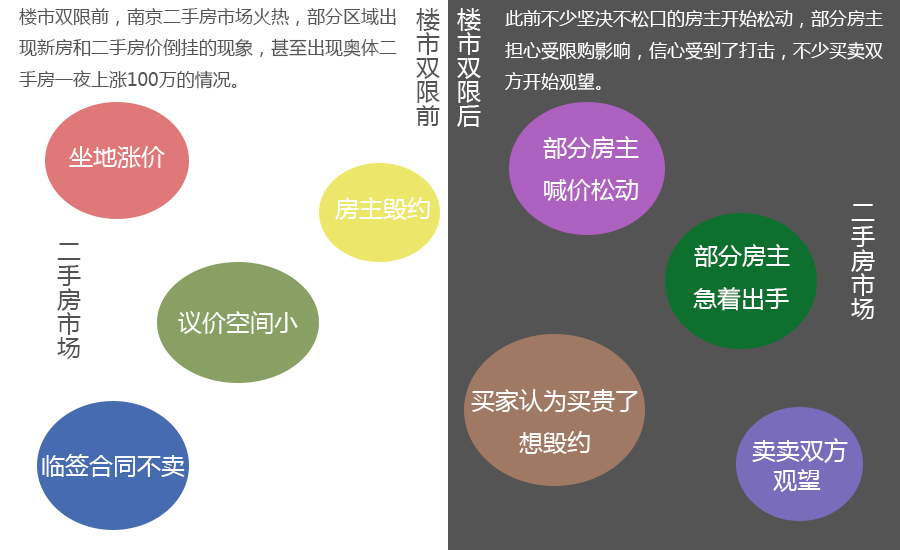 楼市双限前，南京二手房市场火热，部分区域出现新房和二手房价倒挂的现象，甚至出现奥体二手房一夜上涨100万的情况。

楼市双限前

坐地涨价

房主毁约

二手房市场

议价空间小

临签合同不卖

楼市双限后

此前不少坚决不松口的房主开始松动，部分房主担心受限购影响，信心受到了打击，不少买卖双方开始观望。

部分房主喊价松动

部分房主急着出手

二手房市场

买家认为买贵了想毁约

卖卖双方观望